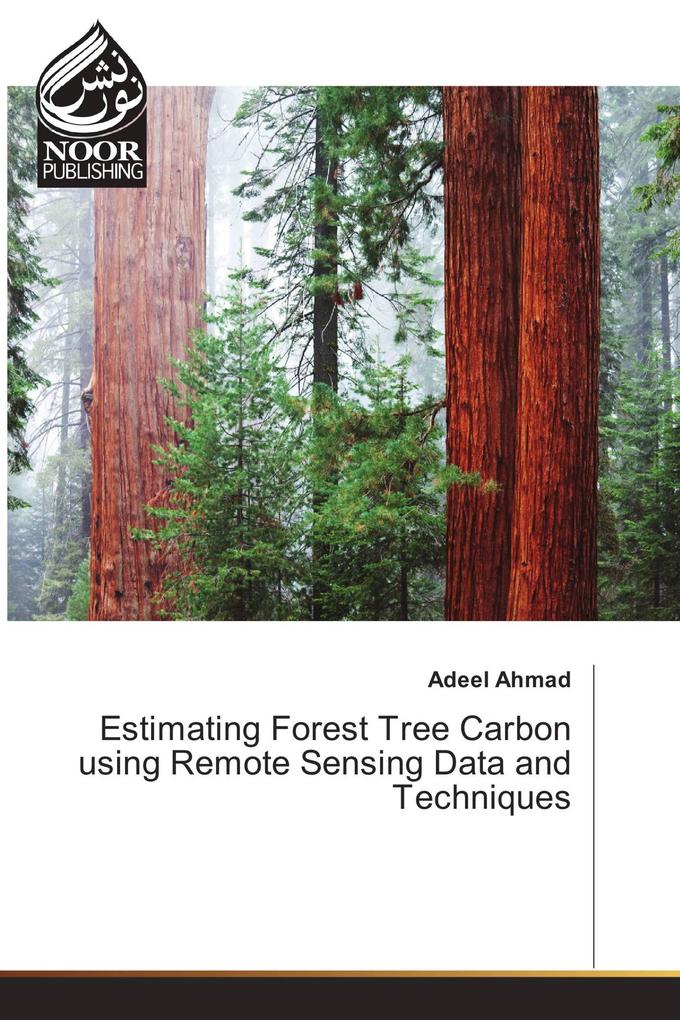 نور نشر
NOOR
PUBLISHING

Adeel Ahmad

Estimating Forest Tree Carbon using Remote Sensing Data and Techniques